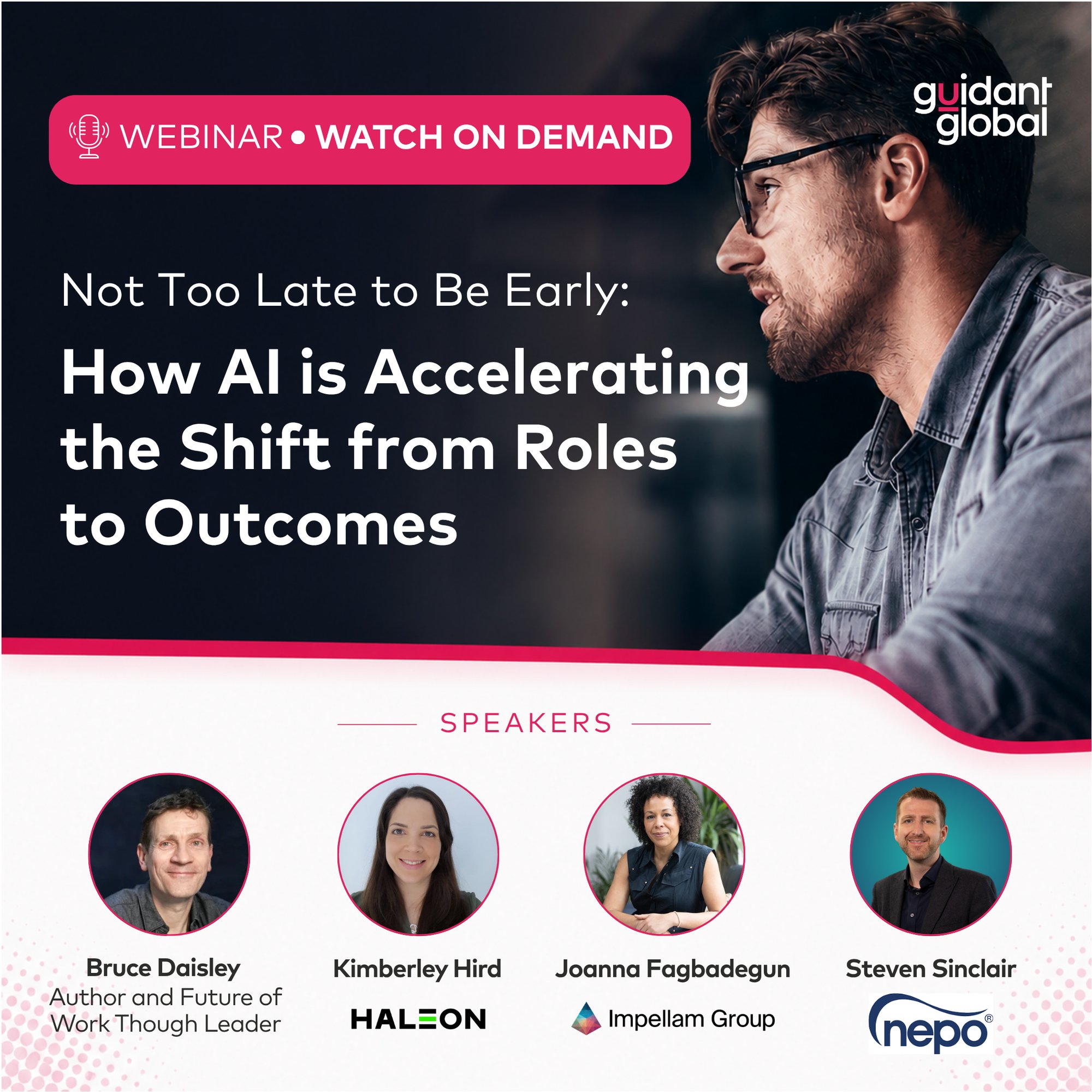 WEBINAR • WATCH ON DEMAND

guidant global

Not Too Late to Be Early:

How AI is Accelerating the Shift from Roles to Outcomes

SPEAKERS

Bruce Daisley
Author and Future of Work Though Leader

Kimberley Hird
HALEON

Joanna Fagbadegun
Impellam Group

Steven Sinclair
nepo®